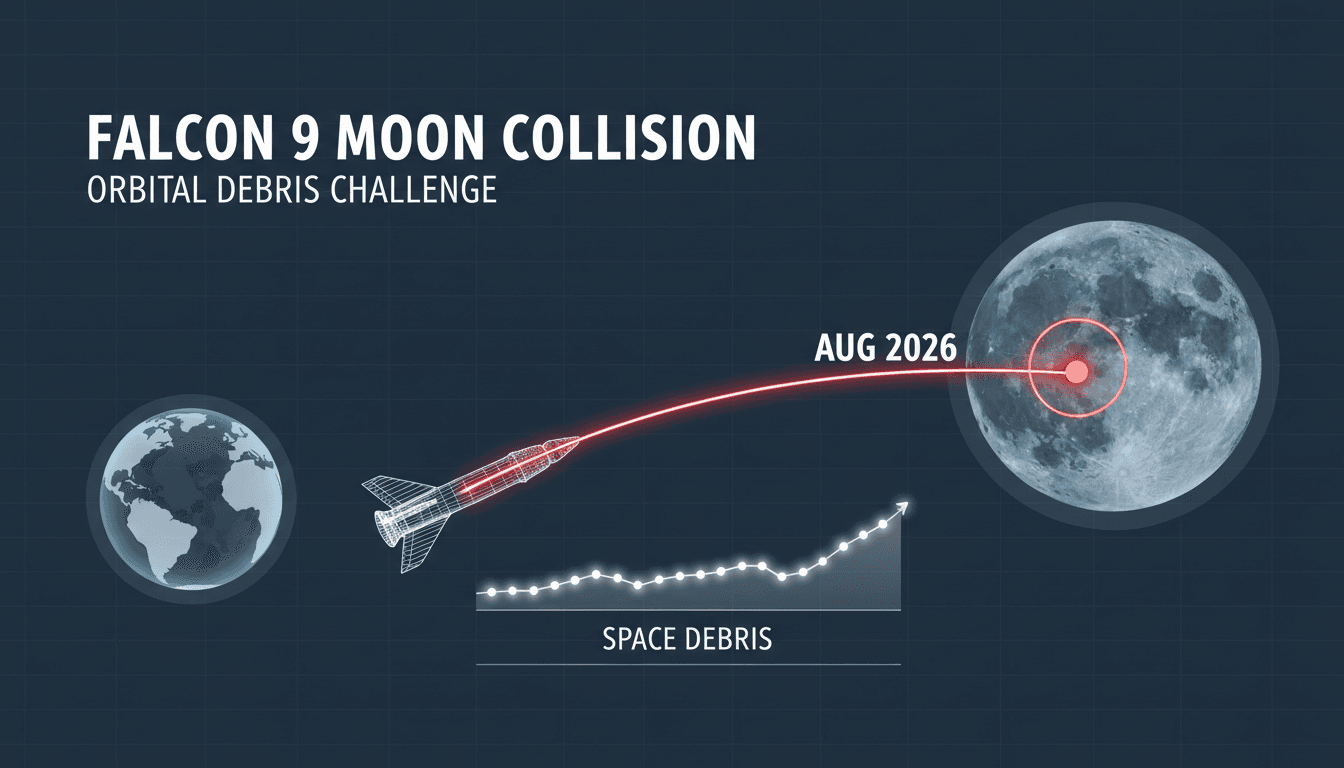 FALCON 9 MOON COLLISION
ORBITAL DEBRIS CHALLENGE

AUG 2026

SPACE DEBRIS